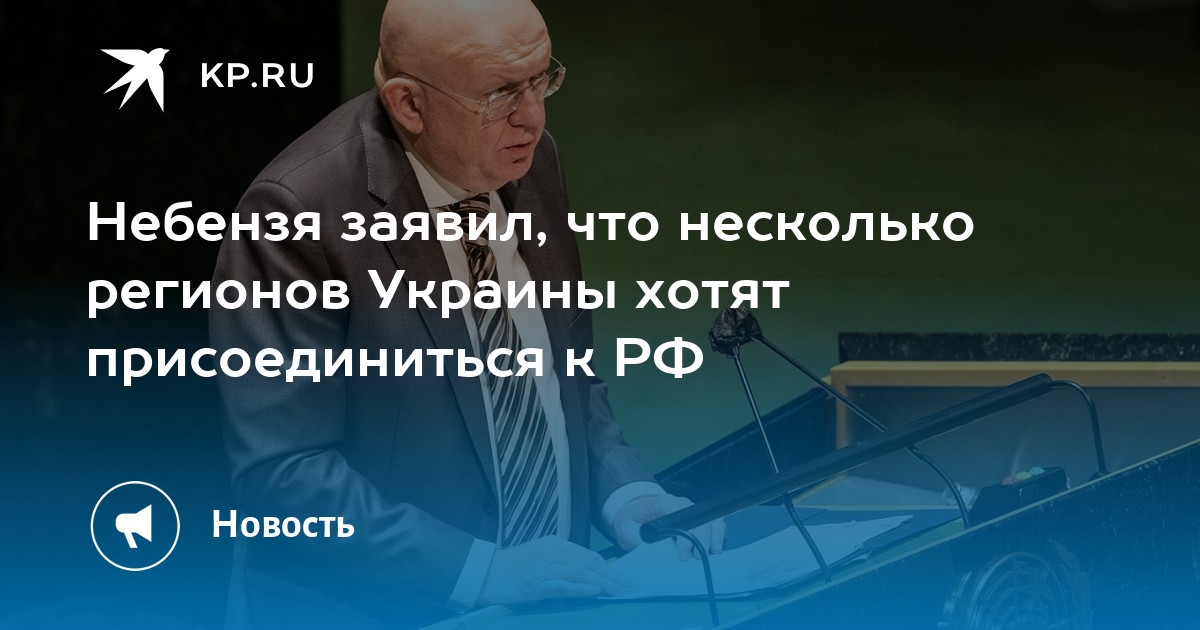 KP.RU

Небензя заявил, что несколько регионов Украины хотят присоединиться к РФ

Новость